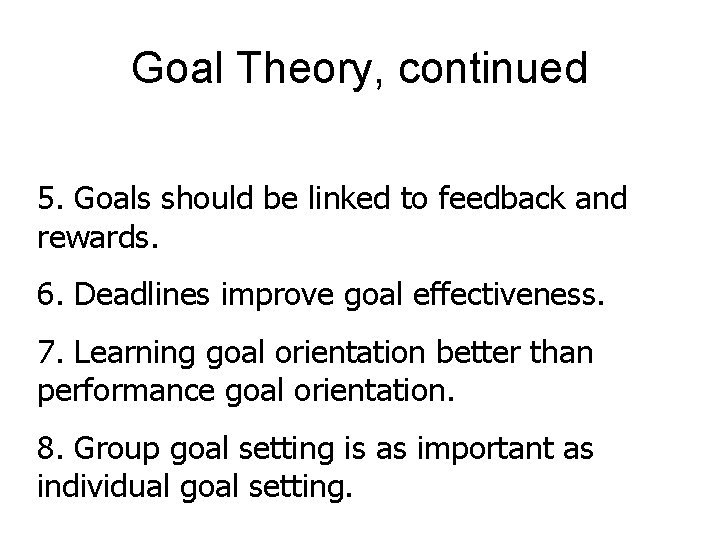 Goal Theory, continued

5. Goals should be linked to feedback and rewards.

6. Deadlines improve goal effectiveness.

7. Learning goal orientation better than performance goal orientation.

8. Group goal setting is as important as individual goal setting.